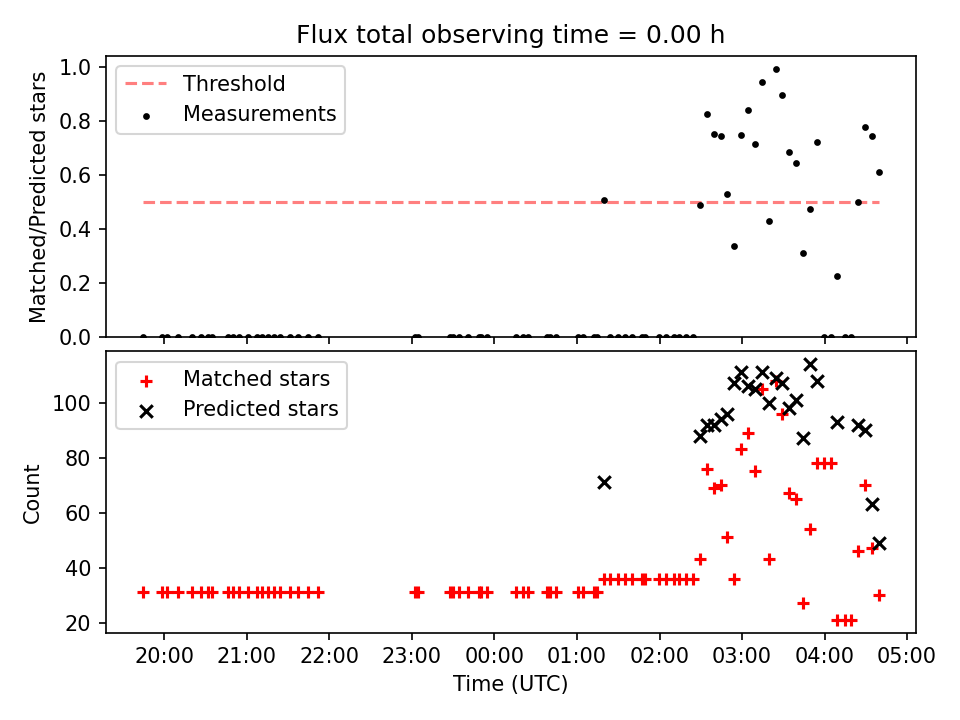 Flux total observing time = 0.00 h

Threshold
Measurements

Matched/Predicted stars

1.0
0.8
0.6
0.4
0.2
0.0

Matched stars
Predicted stars

Count

100
80
60
40
20

20:00 21:00 22:00 23:00 00:00 01:00 02:00 03:00 04:00 05:00

Time (UTC)